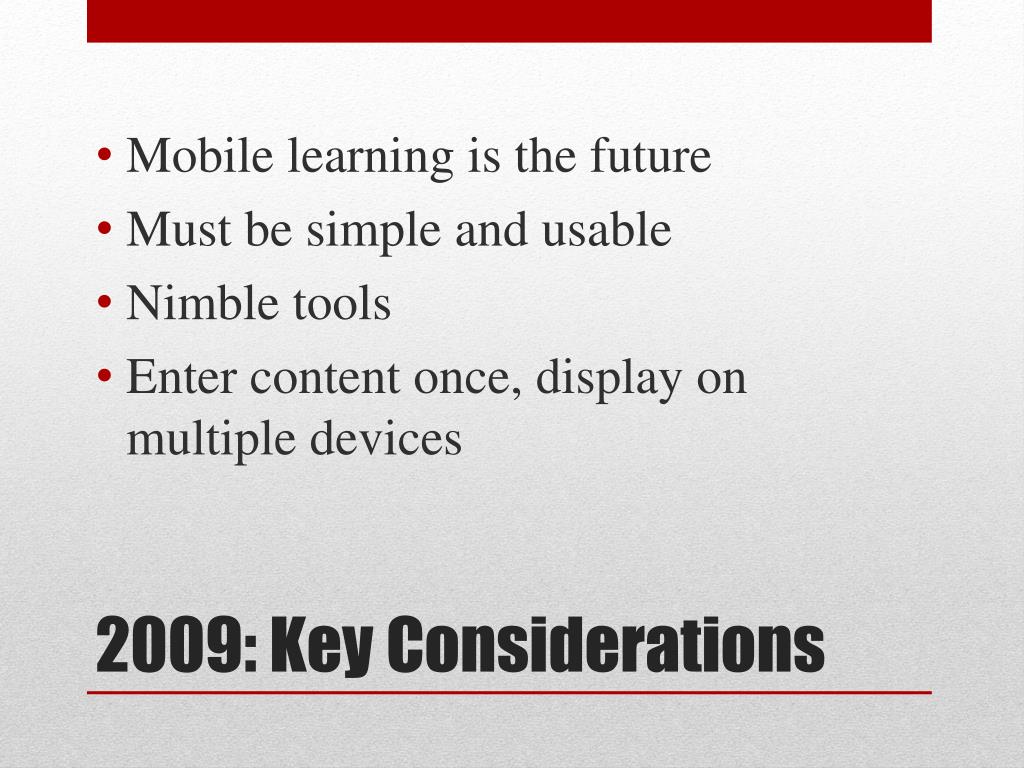 • Mobile learning is the future
• Must be simple and usable
• Nimble tools
• Enter content once, display on multiple devices

2009: Key Considerations